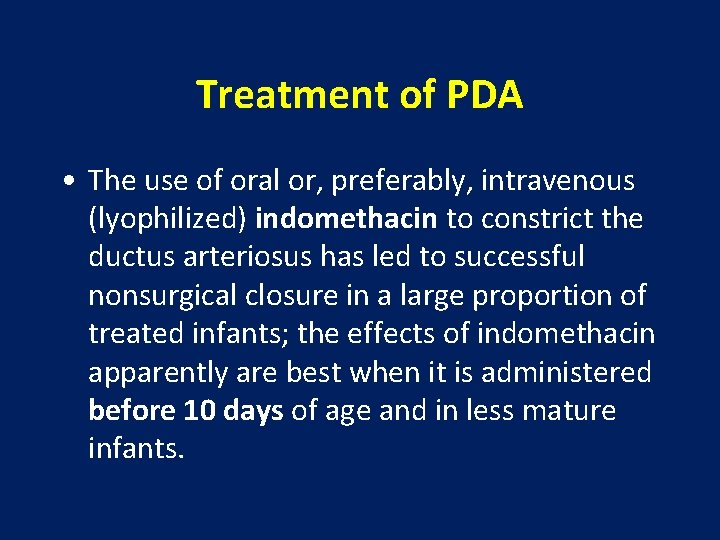 Treatment of PDA

• The use of oral or, preferably, intravenous (lyophilized) indomethacin to constrict the ductus arteriosus has led to successful nonsurgical closure in a large proportion of treated infants; the effects of indomethacin apparently are best when it is administered before 10 days of age and in less mature infants.